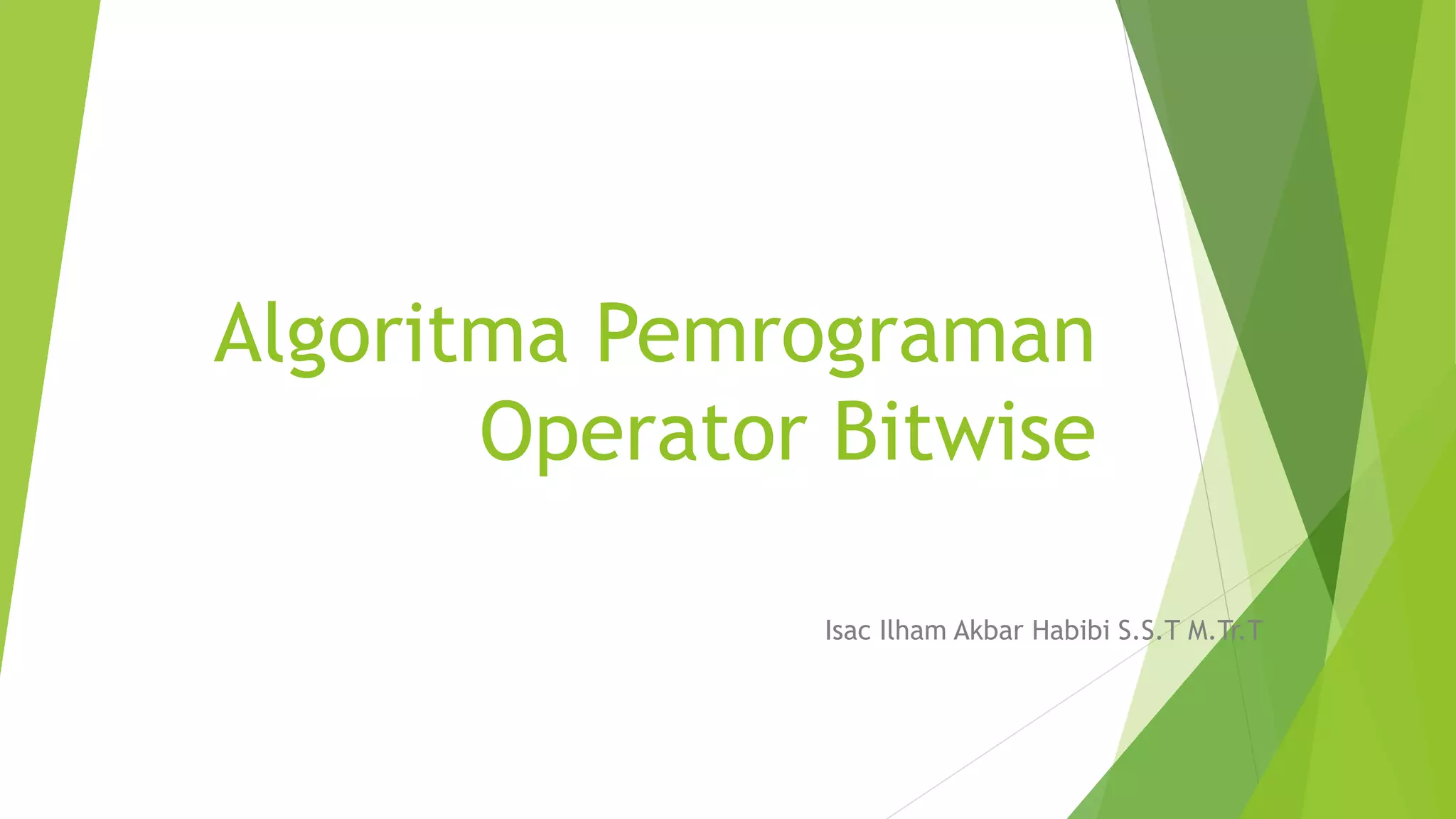 Algoritma Pemrograman
Operator Bitwise

Isac Ilham Akbar Habibi S.S.T M.Tr.T